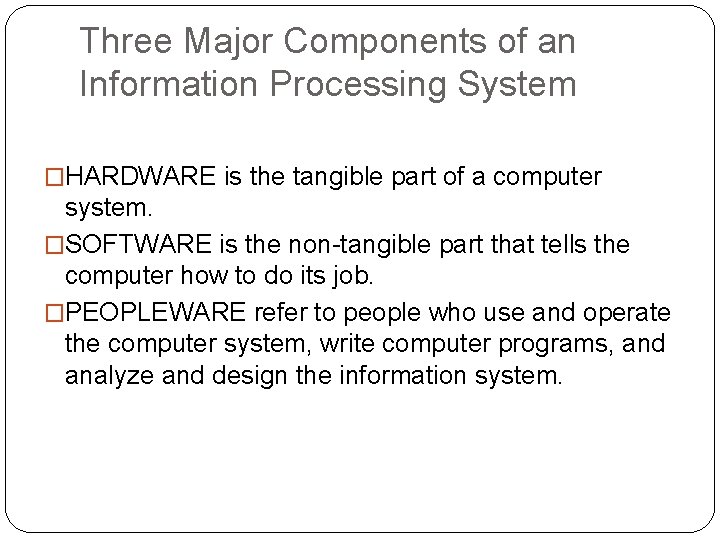 Three Major Components of an Information Processing System

□HARDWARE is the tangible part of a computer system.

□SOFTWARE is the non-tangible part that tells the computer how to do its job.

□PEOPLEWARE refer to people who use and operate the computer system, write computer programs, and analyze and design the information system.